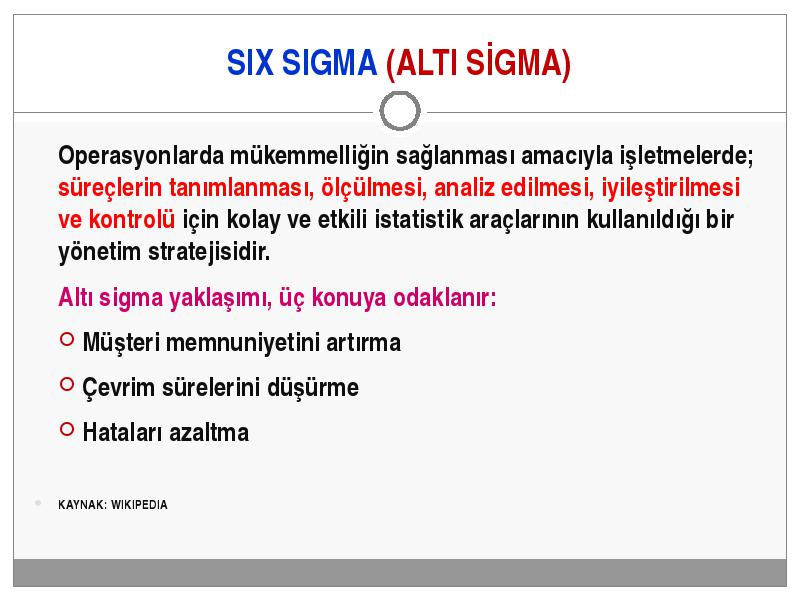 SIX SIGMA (ALTI SİGMA)

Operasyonlarda mükemmelliğin sağlanması amacıyla işletmelerde; süreçlerin tanımlanması, ölçülmesi, analiz edilmesi, iyileştirilmesi ve kontrolü için kolay ve etkili istatistik araçlarının kullanıldığı bir yönetim stratejisidir.

Altı sigma yaklaşımı, üç konuya odaklanır:

Müşteri memnuniyetini artırma

Çevrim sürelerini düşürme

Hataları azaltma

KAYNAK: WIKIPEDIA